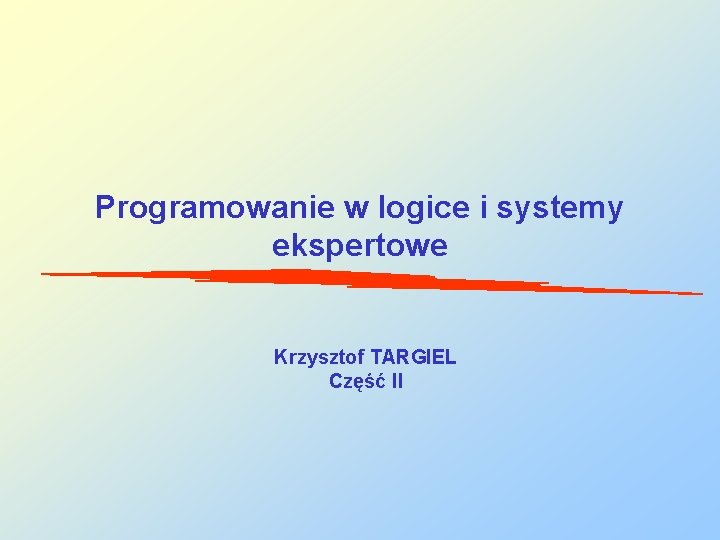 Programowanie w logice i systemy ekspertowe

Krzysztof TARGIEL
Część II